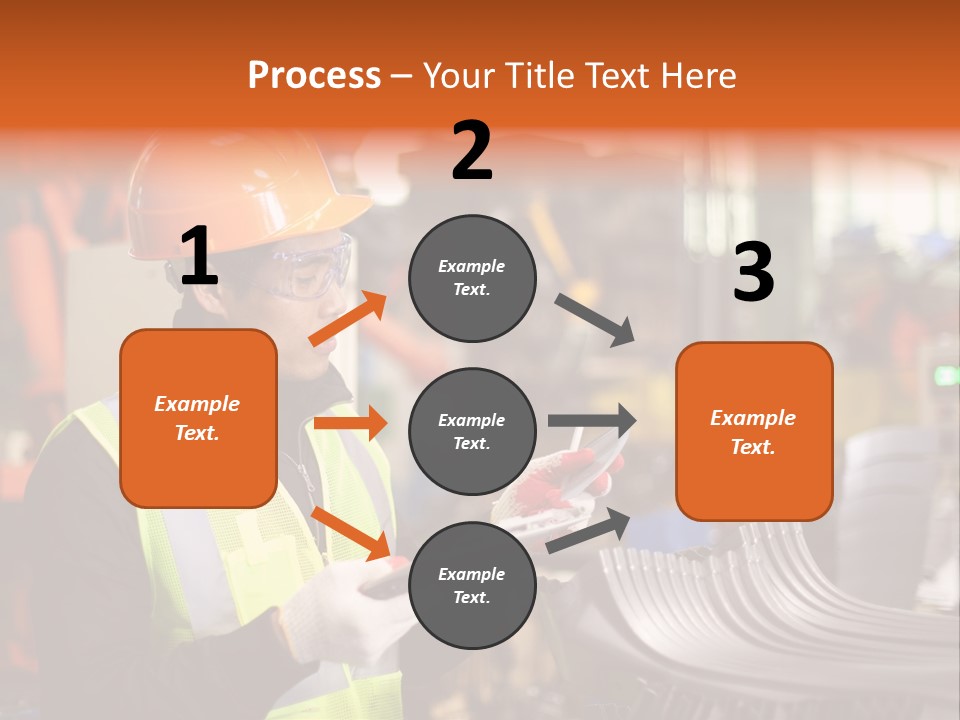 Process – Your Title Text Here

1

Example Text.

2

Example Text.

Example Text.

Example Text.

3

Example Text.